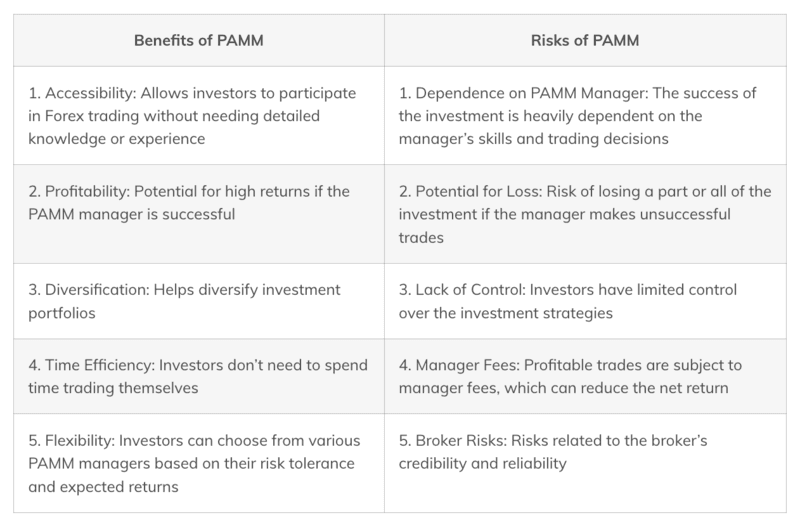 | Benefits of PAMM | Risks of PAMM |
|---|---|
| 1. Accessibility: Allows investors to participate in Forex trading without needing detailed knowledge or experience | 1. Dependence on PAMM Manager: The success of the investment is heavily dependent on the manager's skills and trading decisions |
| 2. Profitability: Potential for high returns if the PAMM manager is successful | 2. Potential for Loss: Risk of losing a part or all of the investment if the manager makes unsuccessful trades |
| 3. Diversification: Helps diversify investment portfolios | 3. Lack of Control: Investors have limited control over the investment strategies |
| 4. Time Efficiency: Investors don't need to spend time trading themselves | 4. Manager Fees: Profitable trades are subject to manager fees, which can reduce the net return |
| 5. Flexibility: Investors can choose from various PAMM managers based on their risk tolerance and expected returns | 5. Broker Risks: Risks related to the broker's credibility and reliability |